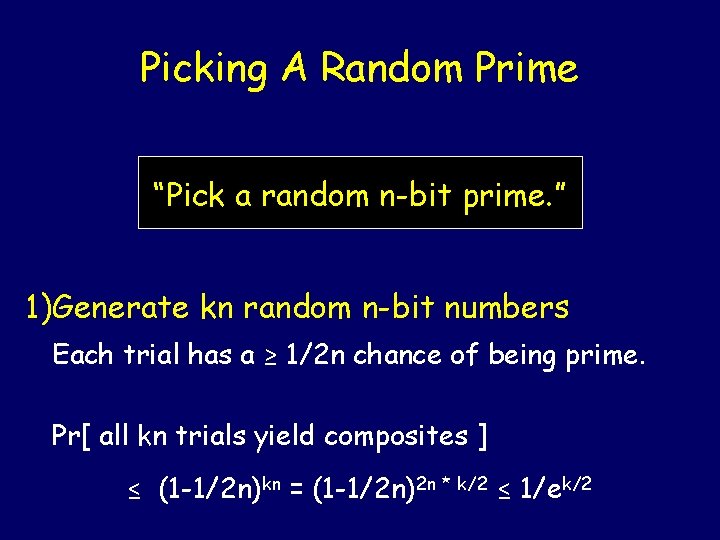 Picking A Random Prime

“Pick a random n-bit prime.”

1)Generate kn random n-bit numbers

Each trial has a $\geq$ 1/2n chance of being prime.

Pr[ all kn trials yield composites ]

$\leq (1-1/2n)^{kn} = (1-1/2n)^{2n * k/2} \leq 1/e^{k/2}$